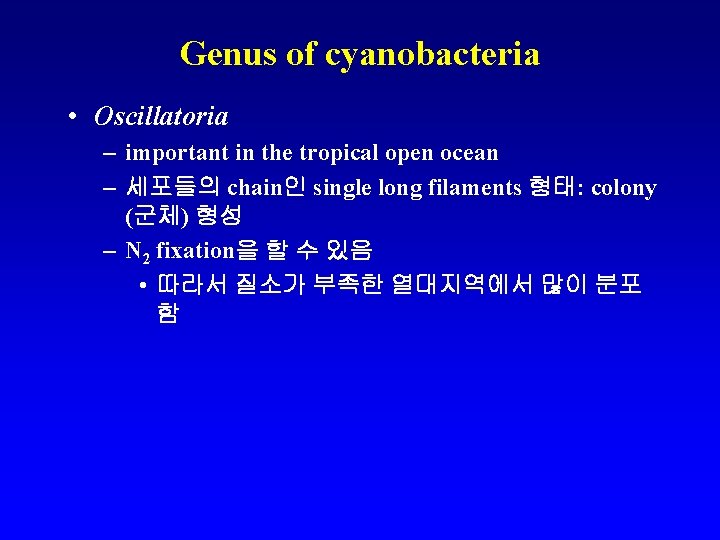 Genus of cyanobacteria

• Oscillatoria

– important in the tropical open ocean

– 세포들의 chain인 single long filaments 형태: colony (군체) 형성

– $N_2$ fixation을 할 수 있음

• 따라서 질소가 부족한 열대지역에서 많이 분포함